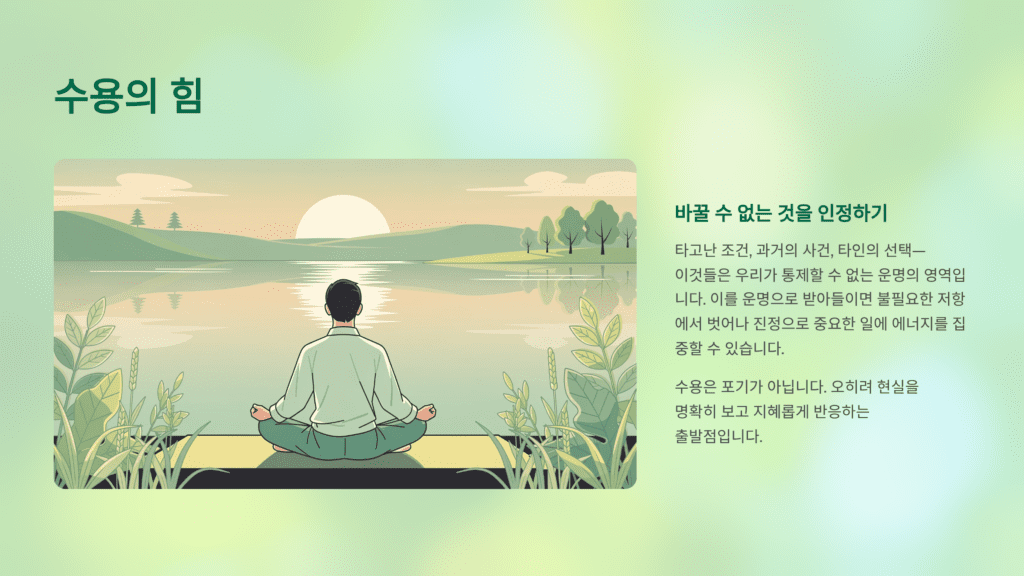 수용의 힘

바꿀 수 없는 것을 인정하기

타고난 조건, 과거의 사건, 타인의 선택—이것들은 우리가 통제할 수 없는 운명의 영역입니다. 이를 운명으로 받아들이면 불필요한 저항에서 벗어나 진정으로 중요한 일에 에너지를 집중할 수 있습니다.

수용은 포기가 아닙니다. 오히려 현실을 명확히 보고 지혜롭게 반응하는 출발점입니다.